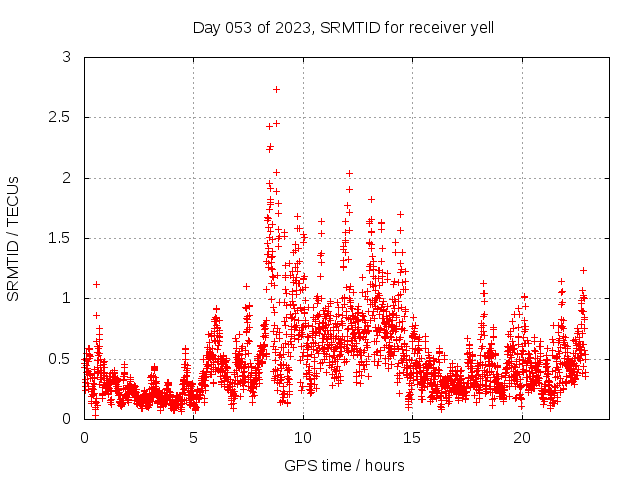 Day 053 of 2023, SRMTID for receiver yell

SRMTID / TECUs

3
2.5
2
1.5
1
0.5
0

0
5
10
15
20

GPS time / hours